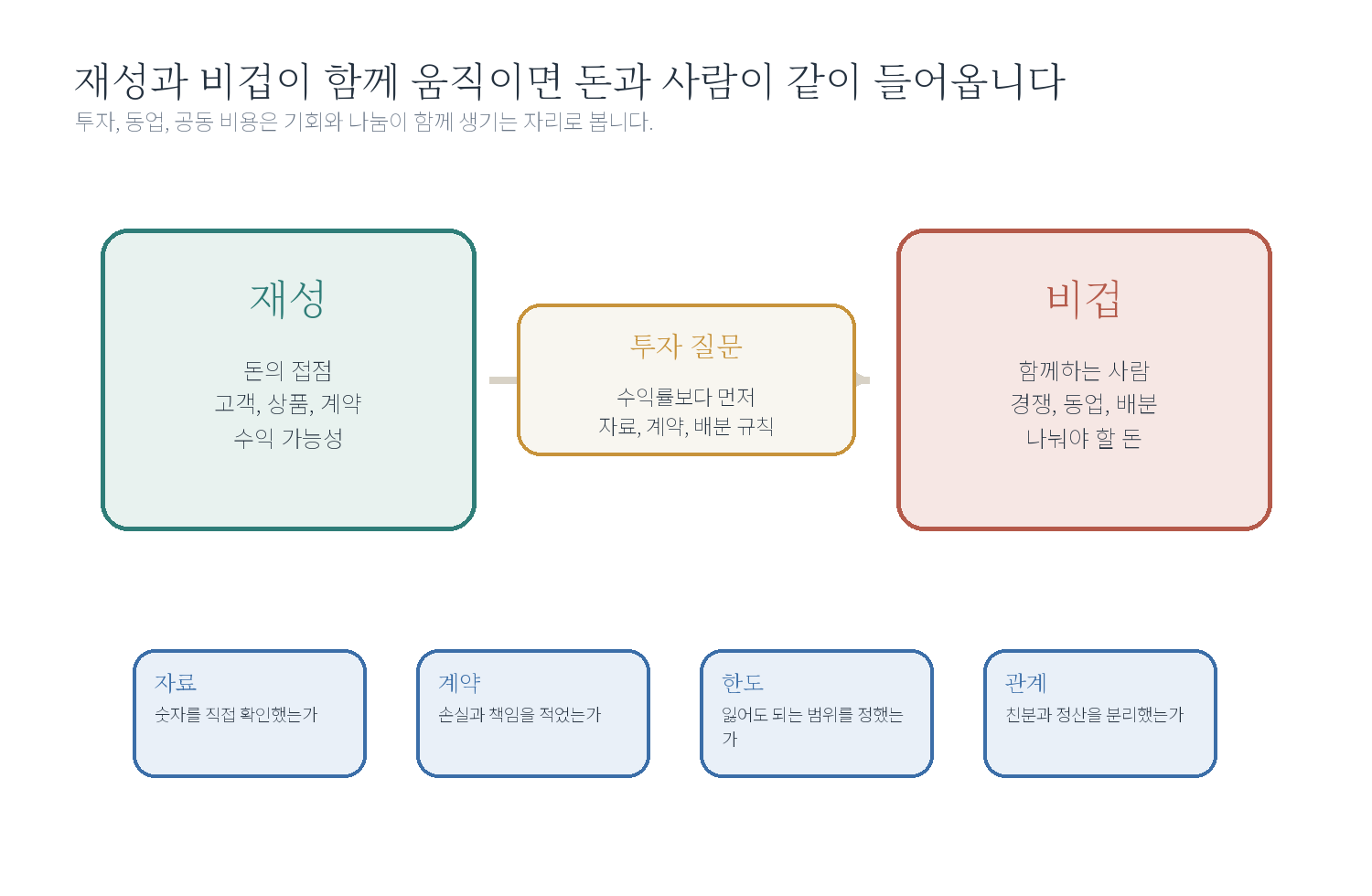 재성과 비겁이 함께 움직이면 돈과 사람이 같이 들어옵니다
투자, 동업, 공동 비용은 기회와 나눔이 함께 생기는 자리로 봅니다.

재성
돈의 접점
고객, 상품, 계약
수익 가능성

투자 질문
수익률보다 먼저
자료, 계약, 배분 규칙

비겁
함께하는 사람
경쟁, 동업, 배분
나눠야 할 돈

자료
숫자를 직접 확인했는가

계약
손실과 책임을 적었는가

한도
잃어도 되는 범위를 정했는가

관계
친분과 정산을 분리했는가